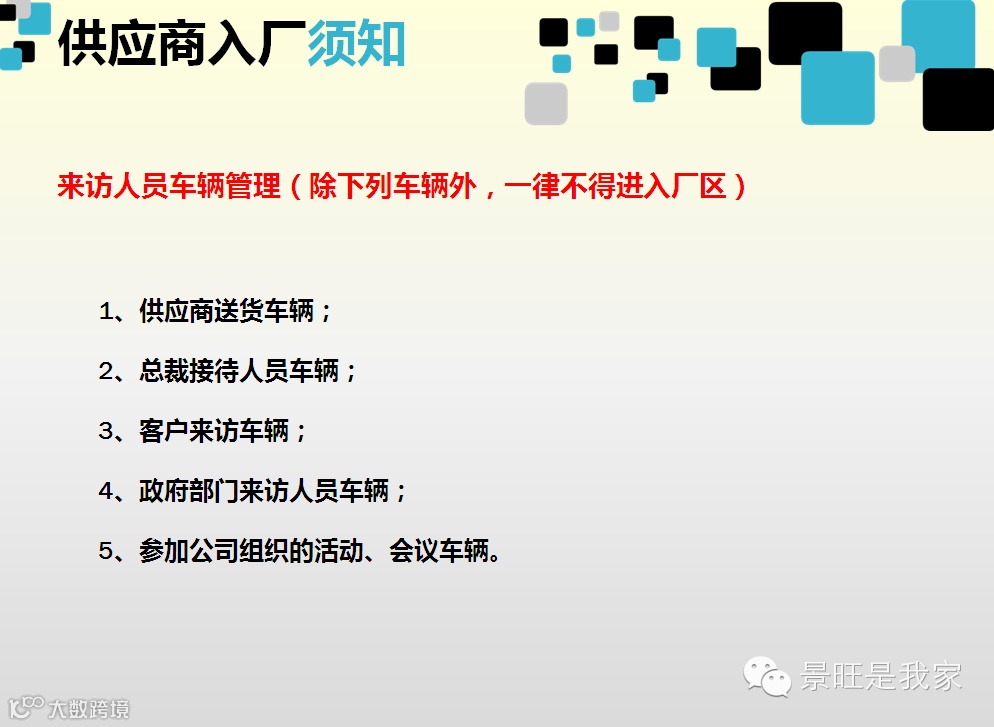 供应商入厂须知

来访人员车辆管理（除下列车辆外，一律不得进入厂区）

1、供应商送货车辆；

2、总裁接待人员车辆；

3、客户来访车辆；

4、政府部门来访人员车辆；

5、参加公司组织的活动、会议车辆。

景旺是我家

大数跨境